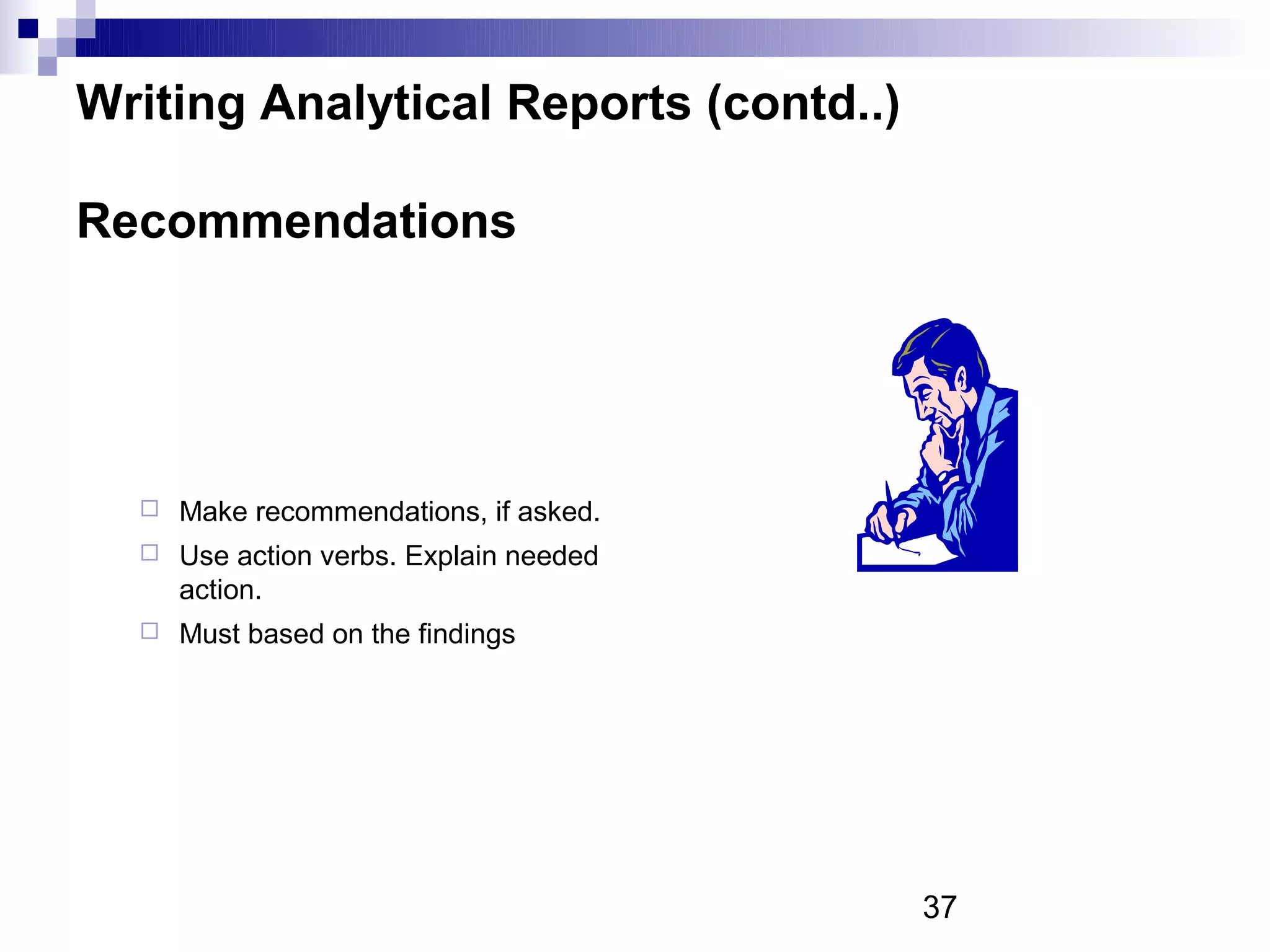 Writing Analytical Reports (contd..)

Recommendations

□ Make recommendations, if asked.
□ Use action verbs. Explain needed action.
□ Must based on the findings

37